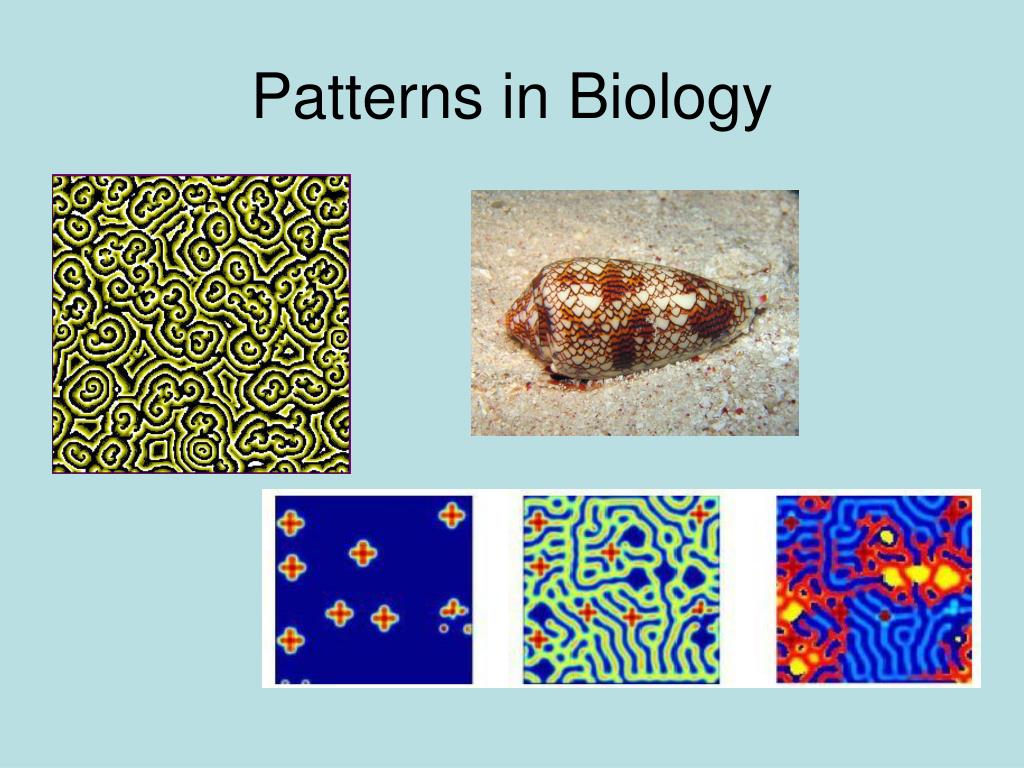 Patterns in Biology